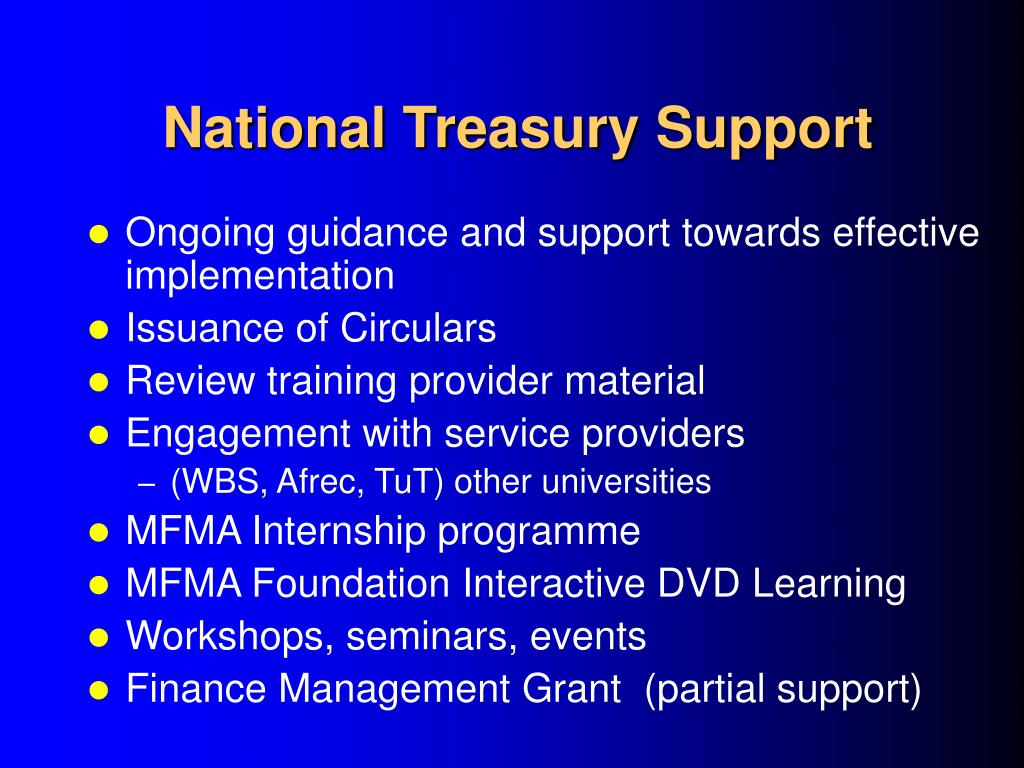 National Treasury Support

- Ongoing guidance and support towards effective implementation
- Issuance of Circulars
- Review training provider material
- Engagement with service providers
  – (WBS, Afrec, TuT) other universities
- MFMA Internship programme
- MFMA Foundation Interactive DVD Learning
- Workshops, seminars, events
- Finance Management Grant  (partial support)